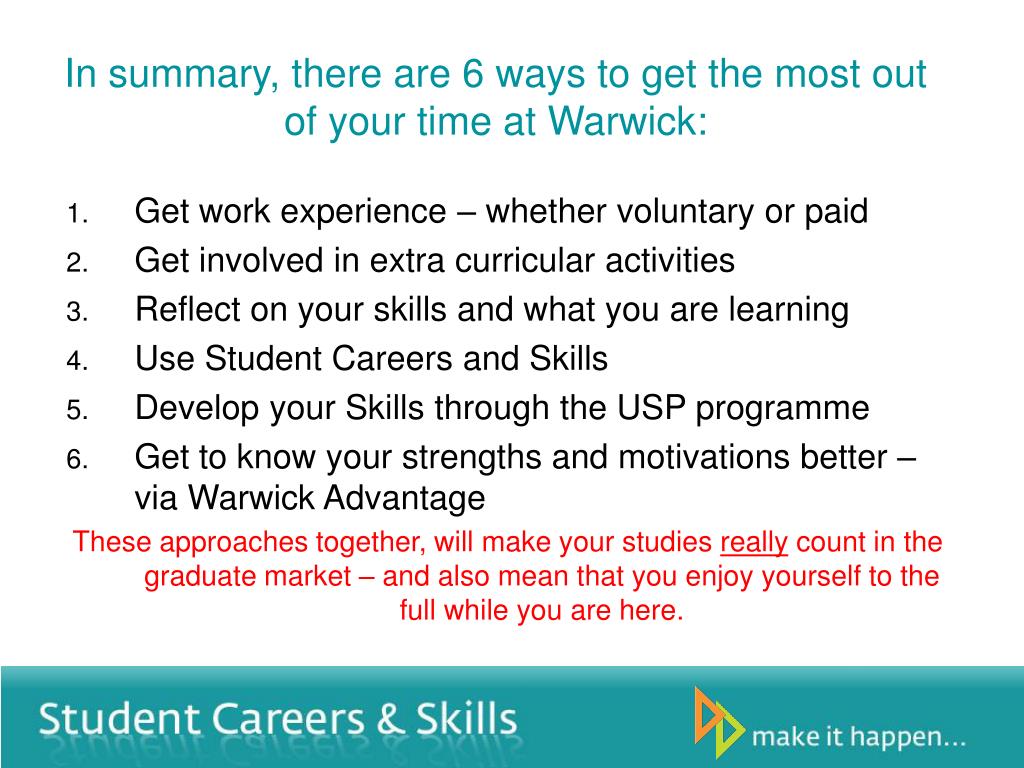 In summary, there are 6 ways to get the most out of your time at Warwick:

1. Get work experience – whether voluntary or paid
2. Get involved in extra curricular activities
3. Reflect on your skills and what you are learning
4. Use Student Careers and Skills
5. Develop your Skills through the USP programme
6. Get to know your strengths and motivations better – via Warwick Advantage

These approaches together, will make your studies really count in the graduate market – and also mean that you enjoy yourself to the full while you are here.

Student Careers & Skills

make it happen…